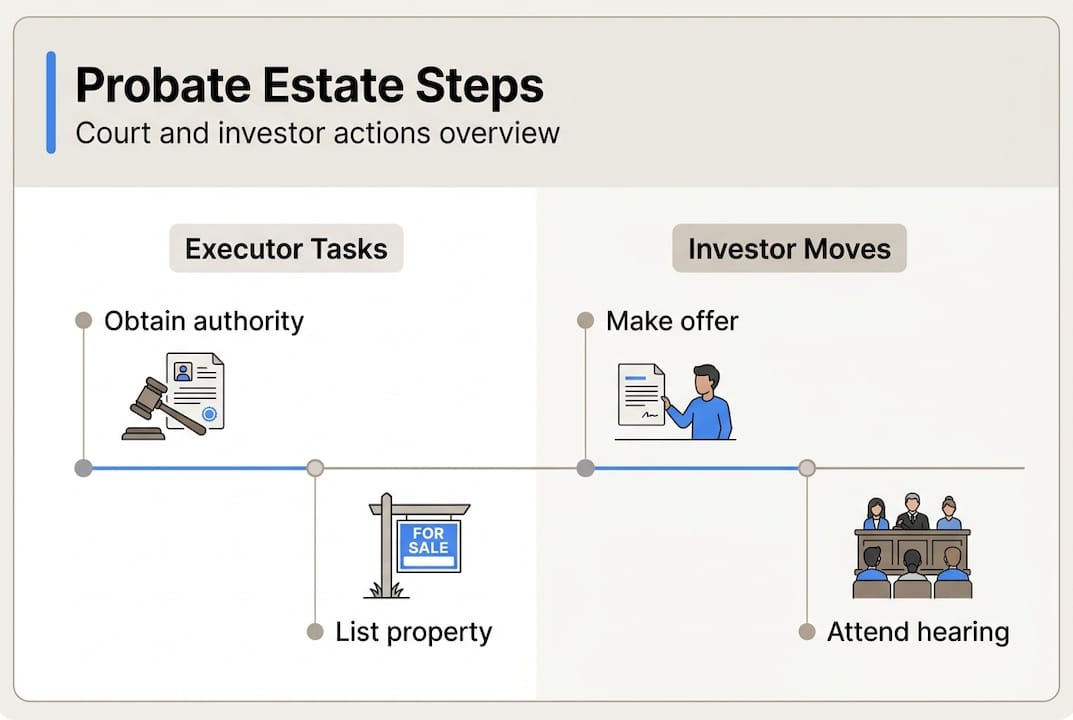 Probate Estate Steps
Court and investor actions overview

Executor Tasks

Obtain authority

FOR SALE

List property

Investor Moves

Make offer

Attend hearing